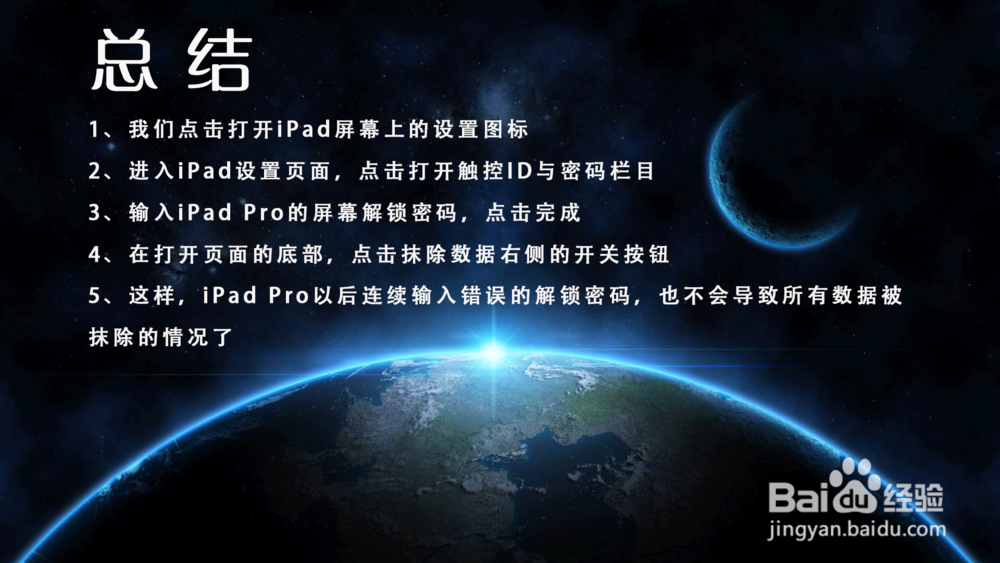 总结

1、我们点击打开iPad屏幕上的设置图标

2、进入iPad设置页面，点击打开触控ID与密码栏目

3、输入iPad Pro的屏幕解锁密码，点击完成

4、在打开页面的底部，点击抹除数据右侧的开关按钮

5、这样，iPad Pro以后连续输入错误的解锁密码，也不会导致所有数据被抹除的情况了

Baidu经验
jingyan.baidu.com